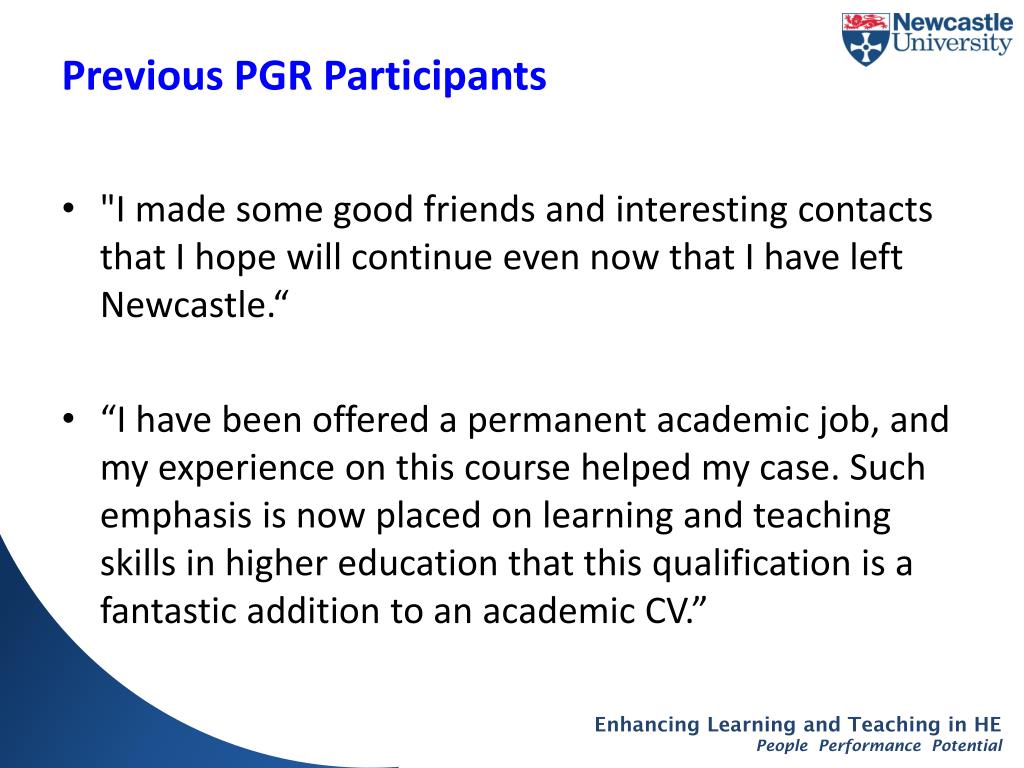 Newcastle University

Previous PGR Participants

• "I made some good friends and interesting contacts that I hope will continue even now that I have left Newcastle.“

• “I have been offered a permanent academic job, and my experience on this course helped my case. Such emphasis is now placed on learning and teaching skills in higher education that this qualification is a fantastic addition to an academic CV.”

Enhancing Learning and Teaching in HE
People Performance Potential